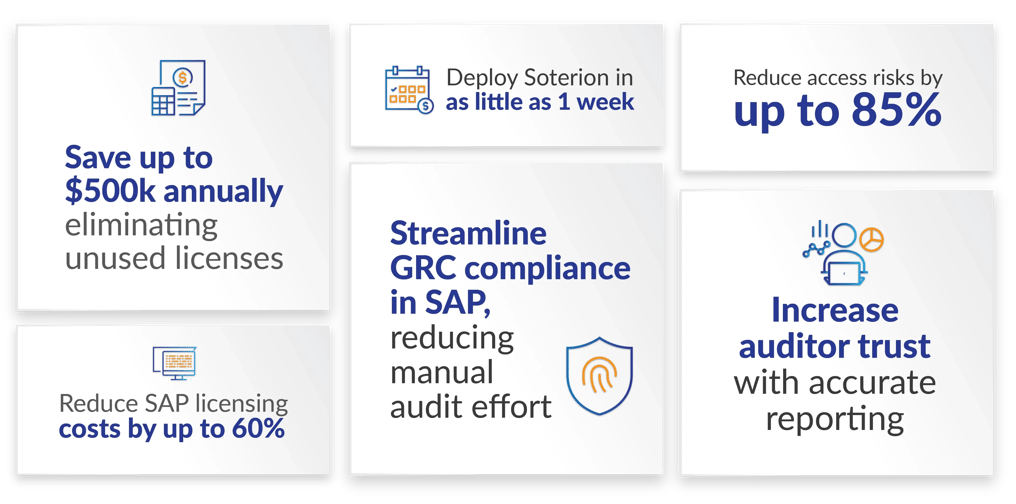 Save up to $500k annually eliminating unused licenses

Reduce SAP licensing costs by up to 60%

Deploy Soterion in as little as 1 week

Streamline GRC compliance in SAP, reducing manual audit effort

Reduce access risks by up to 85%

Increase auditor trust with accurate reporting